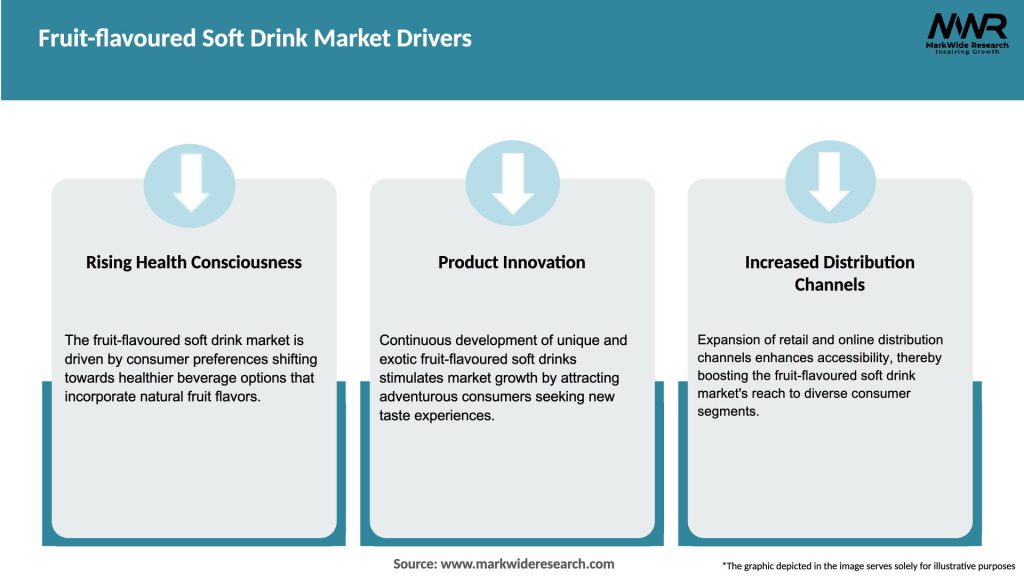 Fruit-flavoured Soft Drink Market Drivers

MWR
MarkWide Research
Inspiring Growth

Rising Health Consciousness

The fruit-flavoured soft drink market is driven by consumer preferences shifting towards healthier beverage options that incorporate natural fruit flavors.

Product Innovation

Continuous development of unique and exotic fruit-flavoured soft drinks stimulates market growth by attracting adventurous consumers seeking new taste experiences.

Increased Distribution Channels

Expansion of retail and online distribution channels enhances accessibility, thereby boosting the fruit-flavoured soft drink market's reach to diverse consumer segments.

Source: www.markwideresearch.com

*The graphic depicted in the image serves solely for illustrative purposes